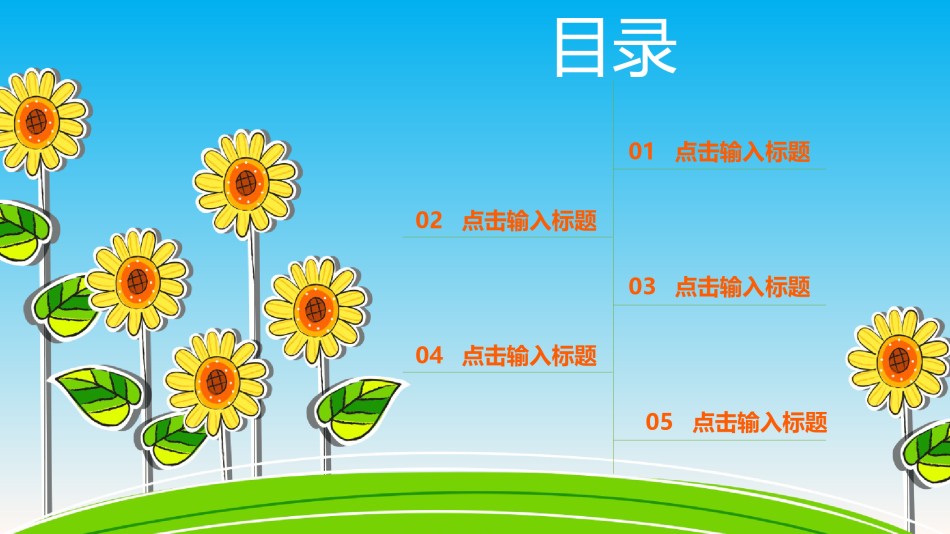 目录

01 点击输入标题

02 点击输入标题

03 点击输入标题

04 点击输入标题

05 点击输入标题